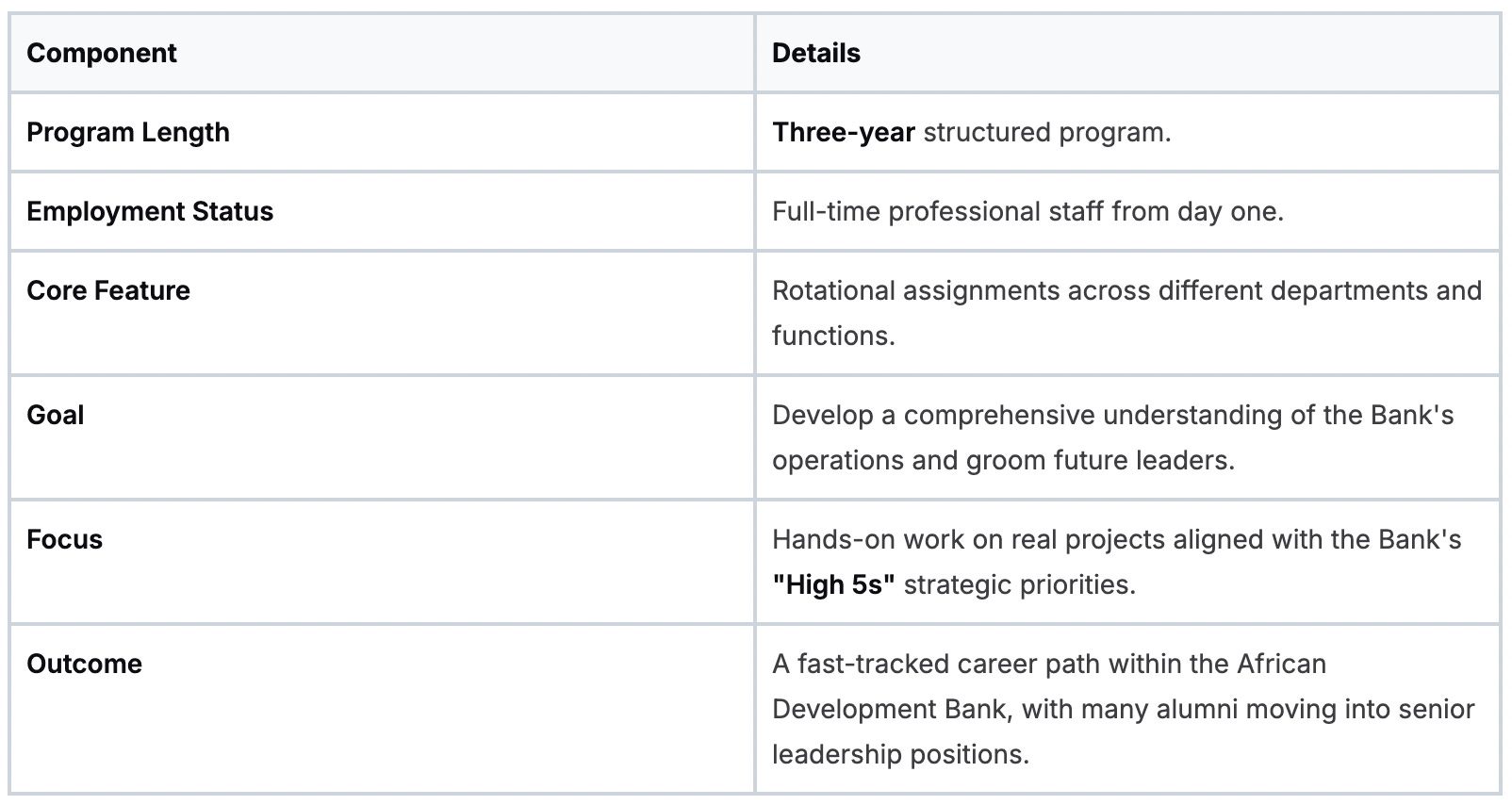 | Component | Details |
|---|---|
| Program Length | Three-year structured program. |
| Employment Status | Full-time professional staff from day one. |
| Core Feature | Rotational assignments across different departments and functions. |
| Goal | Develop a comprehensive understanding of the Bank's operations and groom future leaders. |
| Focus | Hands-on work on real projects aligned with the Bank's "High 5s" strategic priorities. |
| Outcome | A fast-tracked career path within the African Development Bank, with many alumni moving into senior leadership positions. |